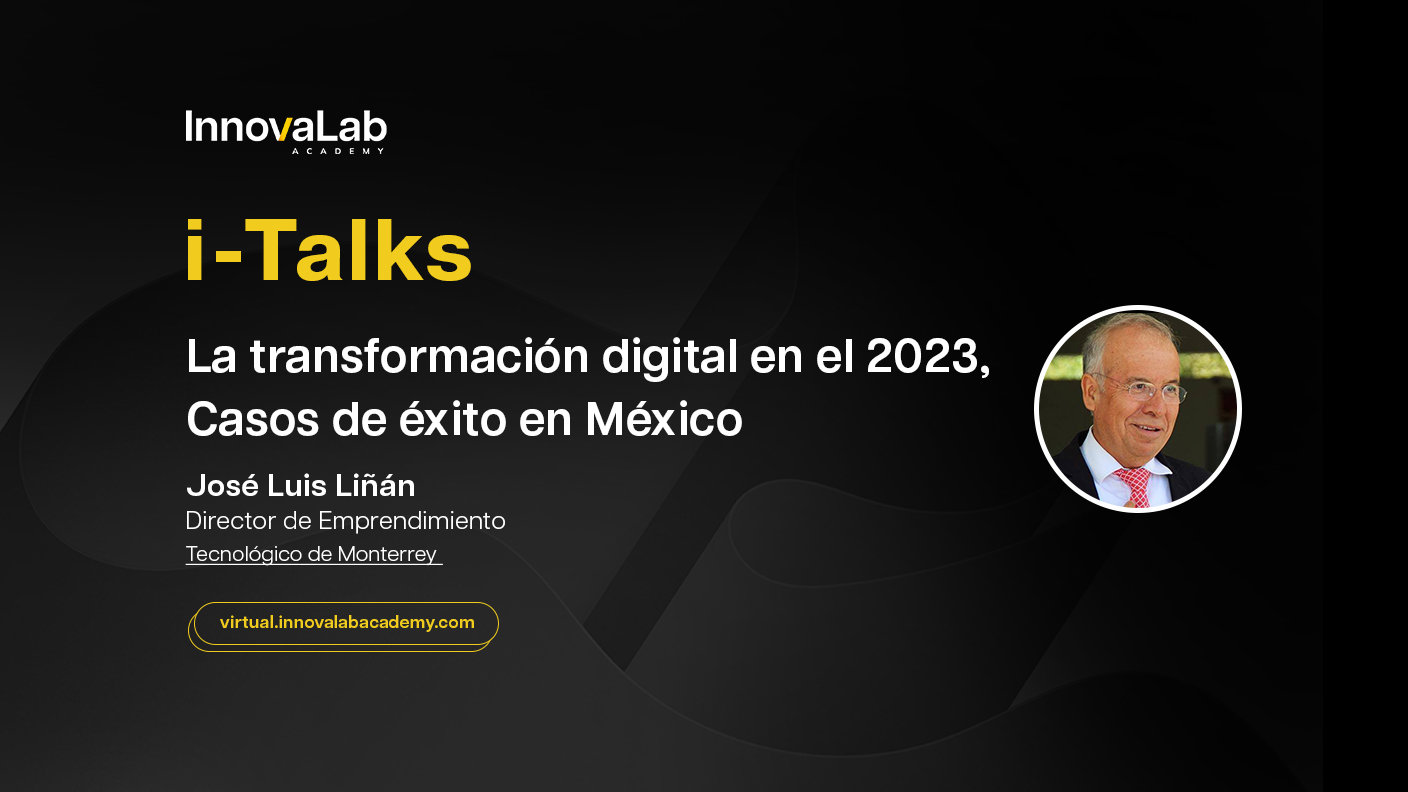 InnovaLab
ACADEMY

i-Talks

La transformación digital en el 2023, Casos de éxito en México

José Luis Liñán
Director de Emprendimiento
Tecnológico de Monterrey

virtual.innovalabacademy.com